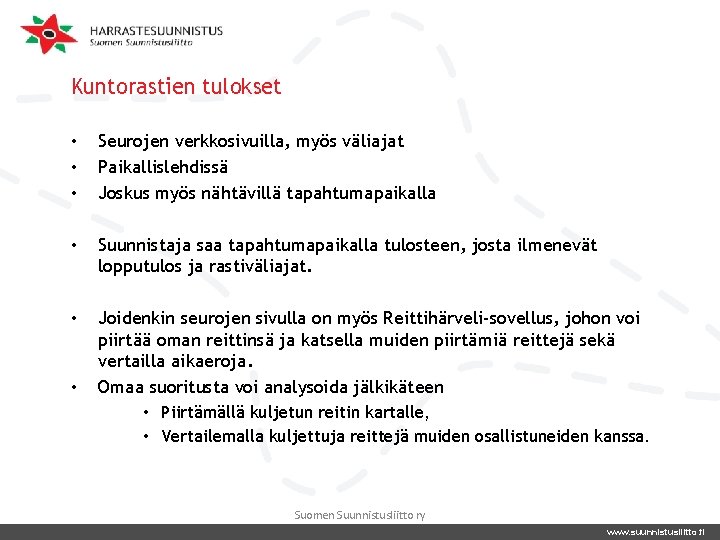 HARRASTESUUNNISTUS
Suomen Suunnistusliitto

Kuntorastien tulokset

• Seurojen verkkosivuilla, myös väliajat
• Paikallislehdissä
• Joskus myös nähtävillä tapahtumapaikalla

• Suunnistaja saa tapahtumapaikalla tulosteen, josta ilmenevät lopputulos ja rastiväliajat.

• Joidenkin seurojen sivulla on myös Reittihärveli-sovellus, johon voi piirtää oman reittinsä ja katsella muiden piirtämiä reittejä sekä vertailla aikaeroja.
• Omaa suoritusta voi analysoida jälkikäteen
• Piirtämällä kuljetun reitin kartalle,
• Vertailemalla kuljettuja reittejä muiden osallistuneiden kanssa.

Suomen Suunnistusliitto ry

www.suunnistusliitto.fi